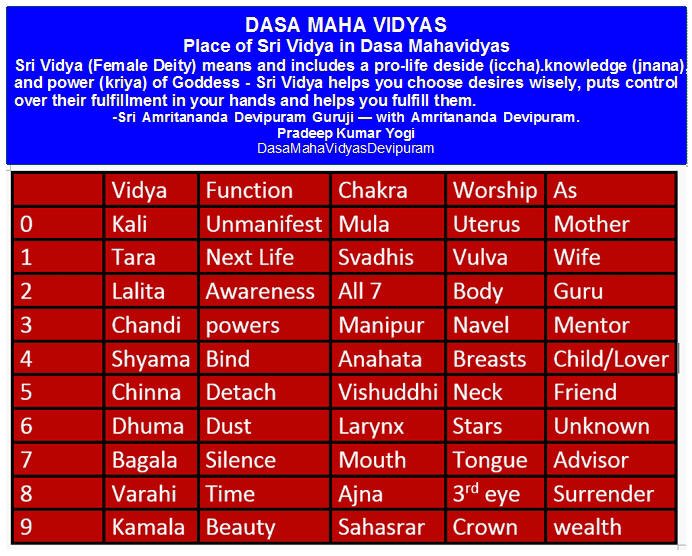 DASA MAHA VIDYAS
Place of Sri Vidya in Dasa Mahavidyas
Sri Vidya (Female Deity) means and includes a pro-life deside (iccha).knowledge (jnana), and power (kriya) of Goddess - Sri Vidya helps you choose desires wisely, puts control over their fulfillment in your hands and helps you fulfill them.
-Sri Amritananda Devipuram Guruji — with Amritananda Devipuram.
Pradeep Kumar Yogi
DasaMahaVidyasDevipuram

| | Vidya | Function | Chakra | Worship | As |
|---|---|---|---|---|---|
| 0 | Kali | Unmanifest | Mula | Uterus | Mother |
| 1 | Tara | Next Life | Svadhis | Vulva | Wife |
| 2 | Lalita | Awareness | All 7 | Body | Guru |
| 3 | Chandi | powers | Manipur | Navel | Mentor |
| 4 | Shyama | Bind | Anahata | Breasts | Child/Lover |
| 5 | Chinna | Detach | Vishuddhi | Neck | Friend |
| 6 | Dhuma | Dust | Larynx | Stars | Unknown |
| 7 | Bagala | Silence | Mouth | Tongue | Advisor |
| 8 | Varahi | Time | Ajna | 3$^{rd}$ eye | Surrender |
| 9 | Kamala | Beauty | Sahasrar | Crown | wealth |